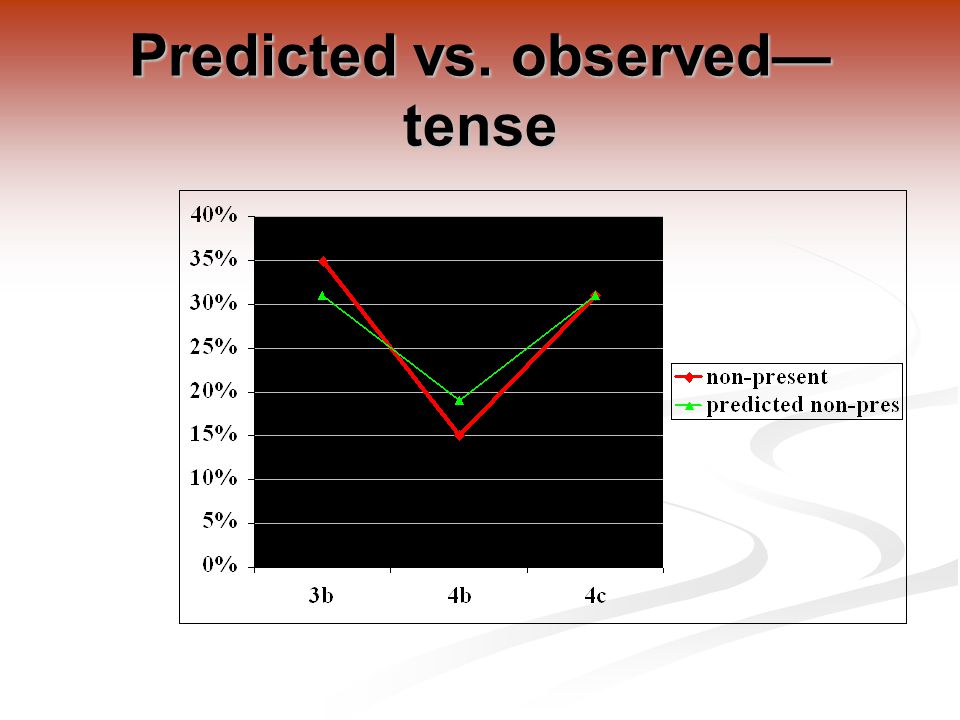 Predicted vs. observed—tense

40%
35%
30%
25%
20%
15%
10%
5%
0%

3b
4b
4c

non-present
predicted non-pres